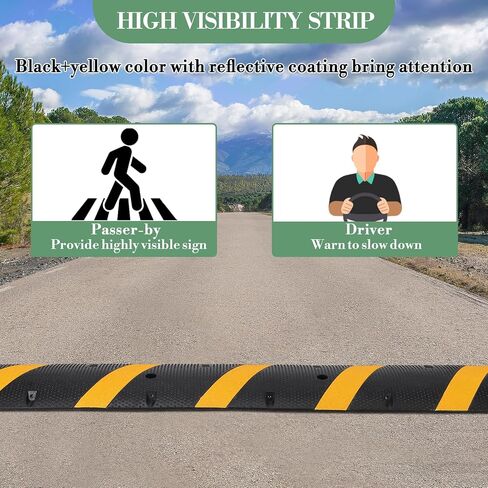 HIGH VISIBILITY STRIP

Black+yellow color with reflective coating bring attention

Passer-by
Provide highly visible sign

Driver
Warn to slow down